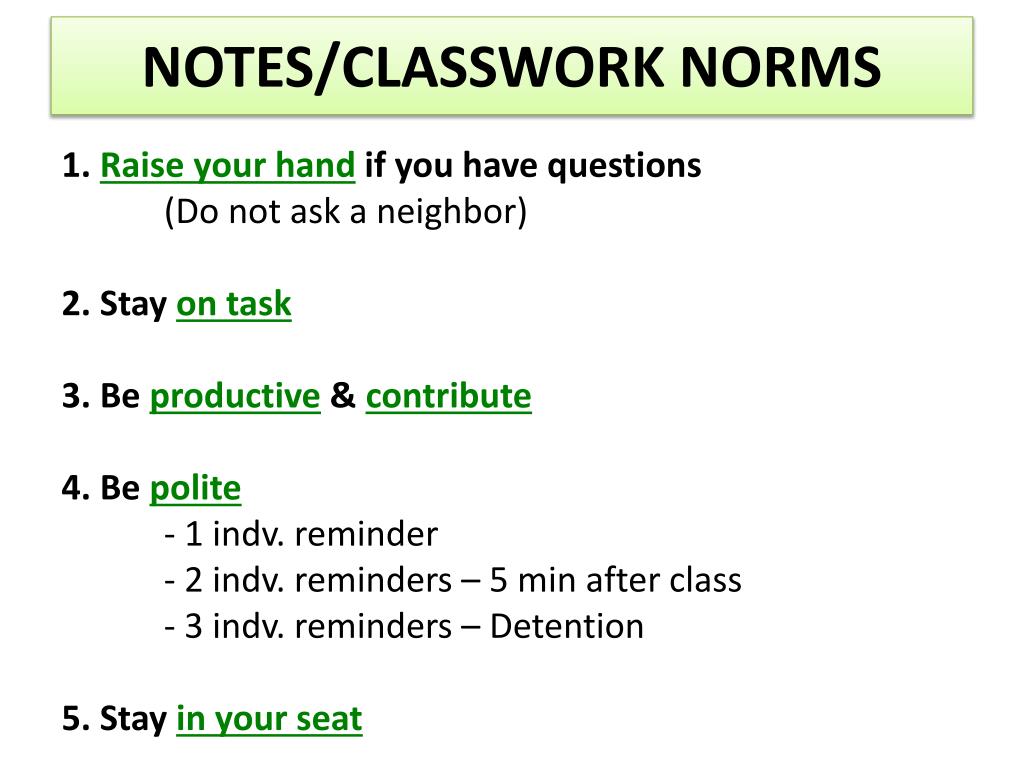 NOTES/CLASSWORK NORMS

1. Raise your hand if you have questions
(Do not ask a neighbor)

2. Stay on task

3. Be productive & contribute

4. Be polite
- 1 indv. reminder
- 2 indv. reminders – 5 min after class
- 3 indv. reminders – Detention

5. Stay in your seat